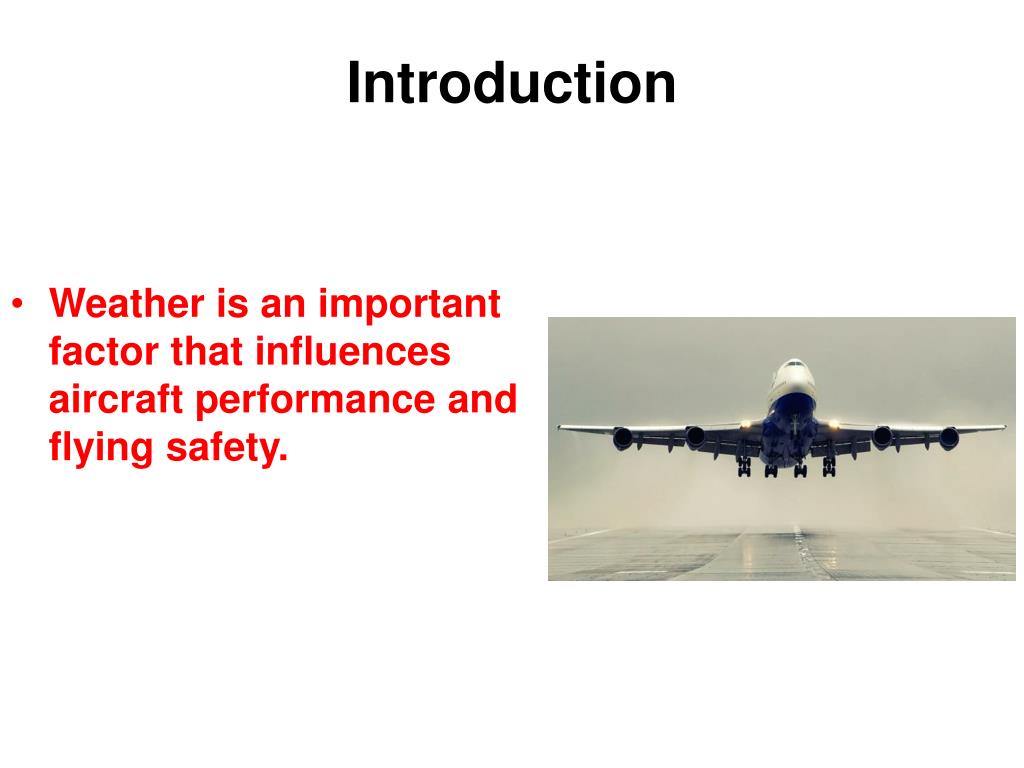 Introduction

• Weather is an important factor that influences aircraft performance and flying safety.